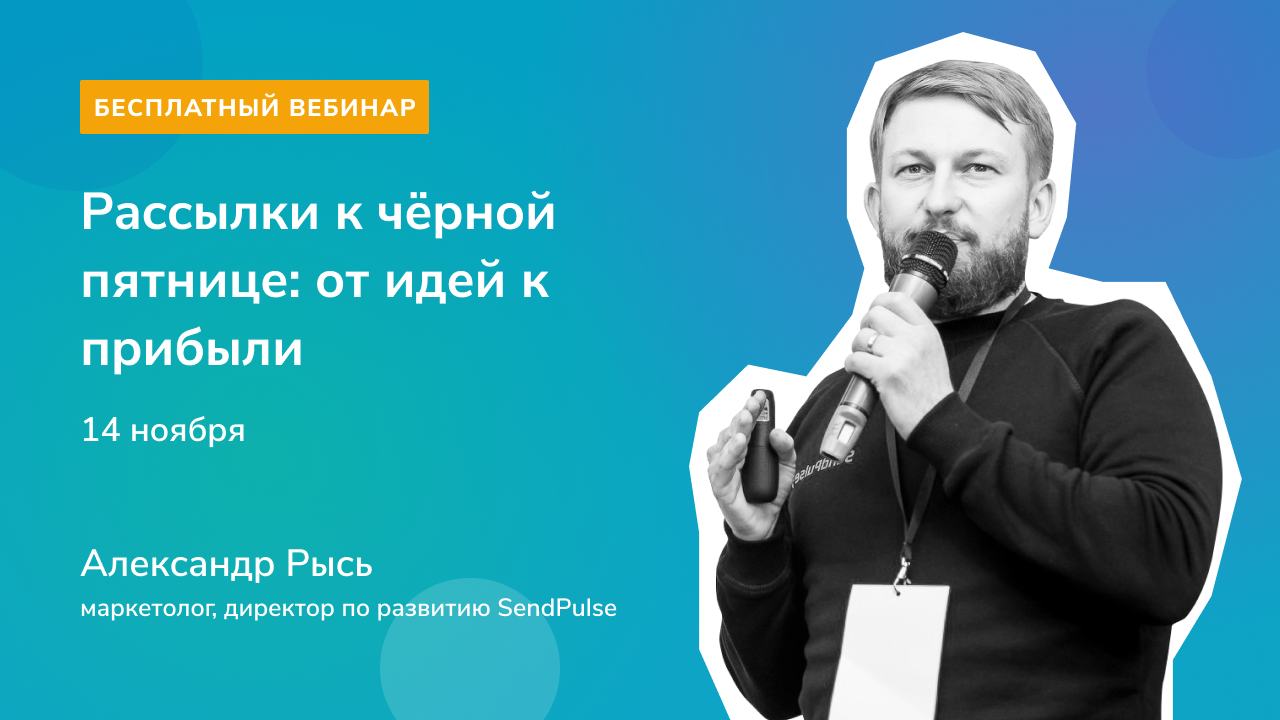 БЕСПЛАТНЫЙ ВЕБИНАР

Рассылки к чёрной пятнице: от идей к прибыли

14 ноября

Александр Рысь

маркетолог, директор по развитию SendPulse

SendPulse